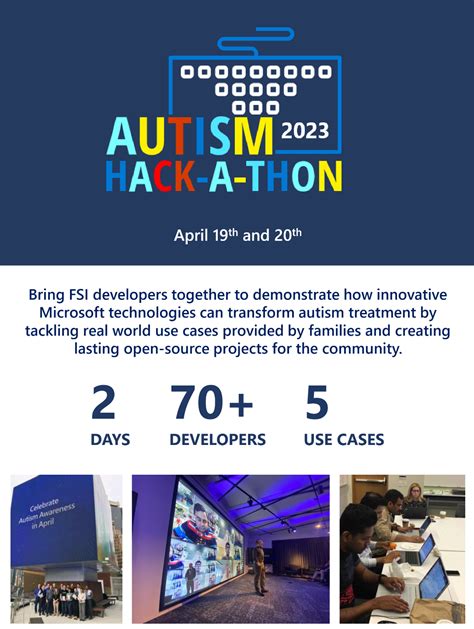 AUTISM 2023
HACK-A-THON

April 19th and 20th

Bring FSI developers together to demonstrate how innovative Microsoft technologies can transform autism treatment by tackling real world use cases provided by families and creating lasting open-source projects for the community.

2
DAYS

70+
DEVELOPERS

5
USE CASES

Celebrate Autism Awareness in April